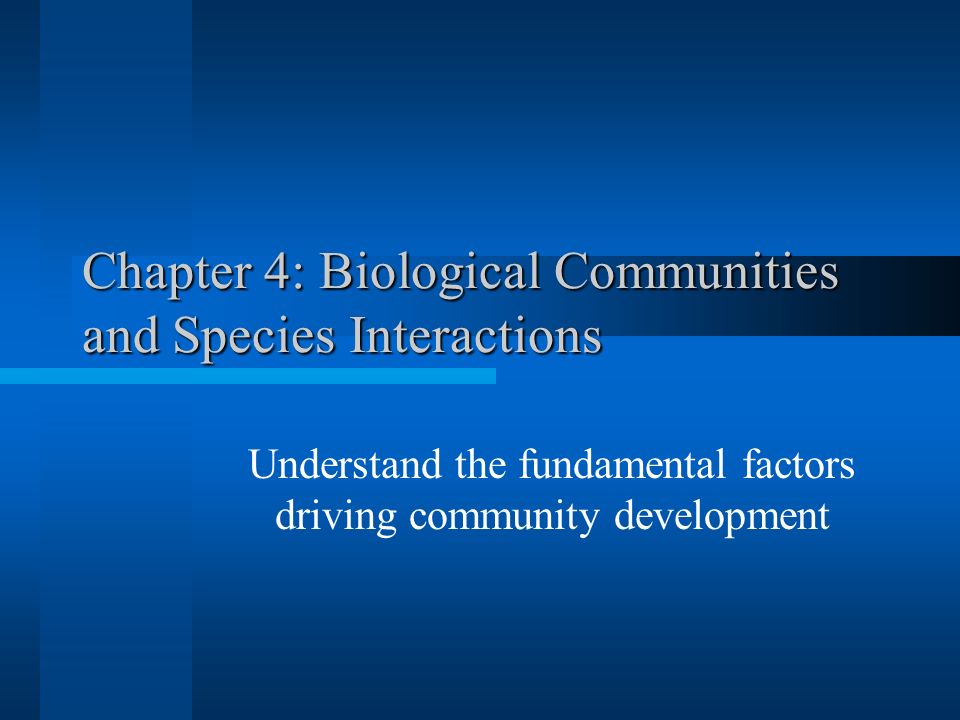 Chapter 4: Biological Communities and Species Interactions

Understand the fundamental factors driving community development